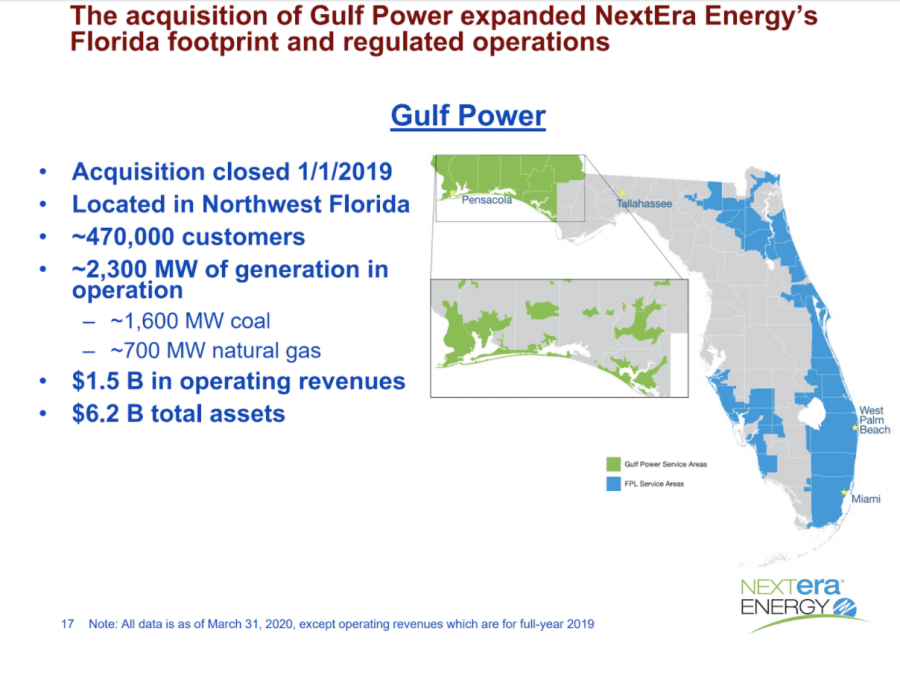 The acquisition of Gulf Power expanded NextEra Energy's Florida footprint and regulated operations

Gulf Power

• Acquisition closed 1/1/2019
• Located in Northwest Florida
• ~470,000 customers
• ~2,300 MW of generation in operation
– ~1,600 MW coal
– ~700 MW natural gas
• $1.5 B in operating revenues
• $6.2 B total assets

Pensacola
Tallahassee
West Palm Beach
Miami

Gulf Power Service Areas
FPL Service Areas

NEXTera ENERGY

17 Note: All data is as of March 31, 2020, except operating revenues which are for full-year 2019